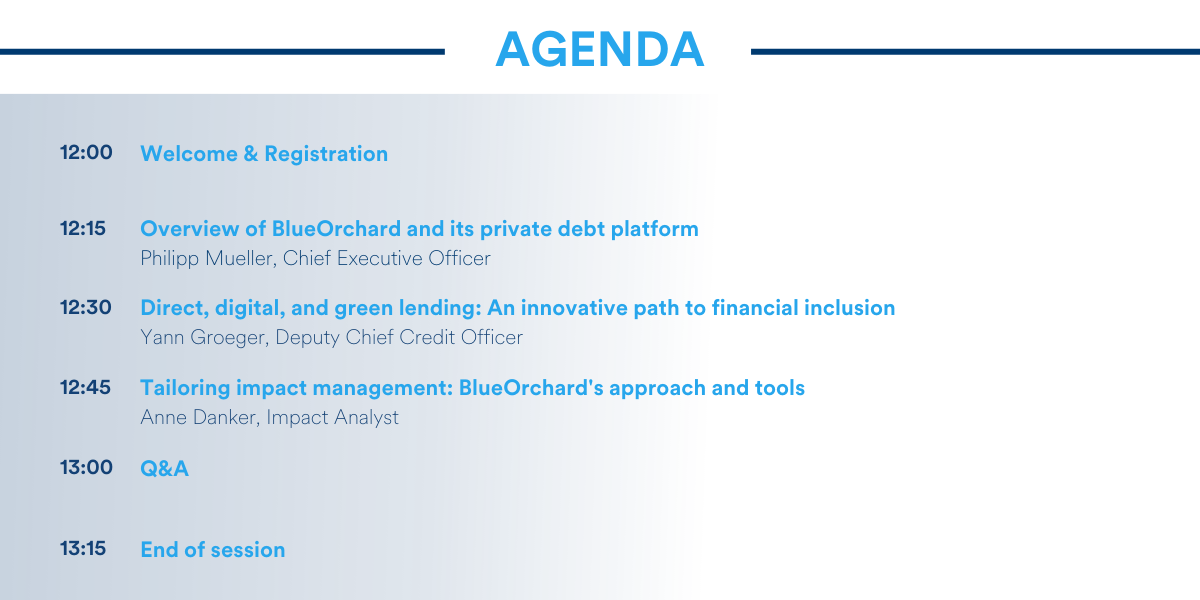 AGENDA

12:00 Welcome & Registration

12:15 Overview of BlueOrchard and its private debt platform
Philipp Mueller, Chief Executive Officer

12:30 Direct, digital, and green lending: An innovative path to financial inclusion
Yann Groeger, Deputy Chief Credit Officer

12:45 Tailoring impact management: BlueOrchard's approach and tools
Anne Danker, Impact Analyst

13:00 Q&A

13:15 End of session